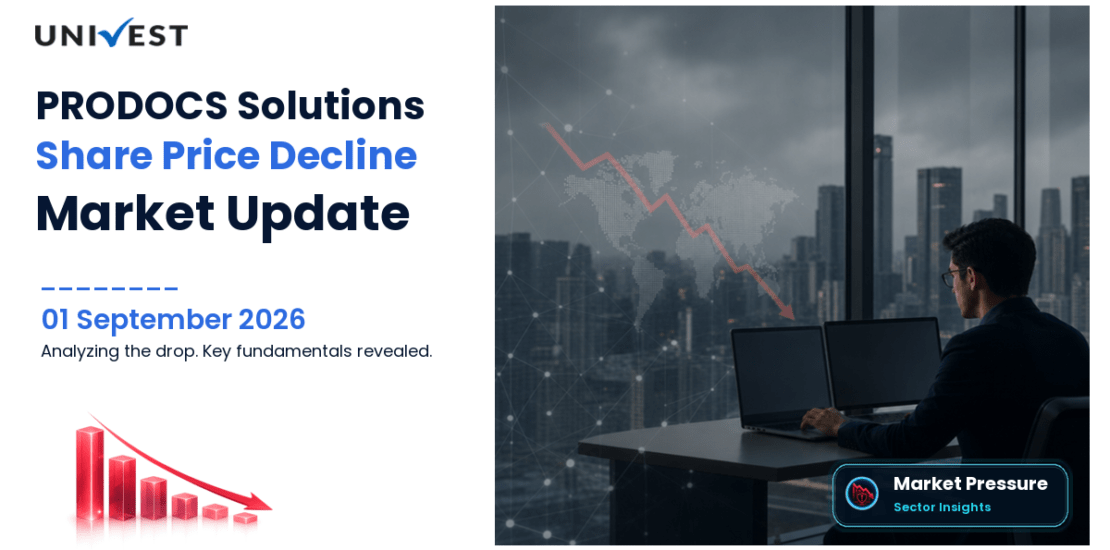 UNIVEST

PRODOCS Solutions
Share Price Decline
Market Update

01 September 2026
Analyzing the drop. Key fundamentals revealed.

Market Pressure
Sector Insights